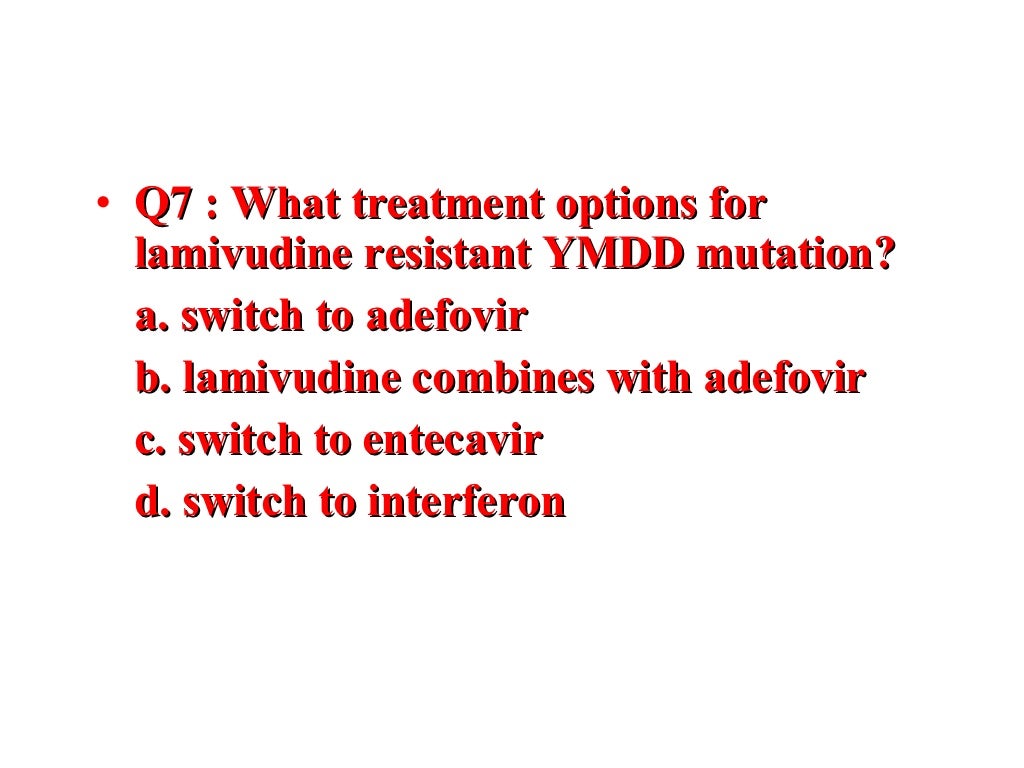 • Q7 : What treatment options for lamivudine resistant YMDD mutation?

a. switch to adefovir

b. lamivudine combines with adefovir

c. switch to entecavir

d. switch to interferon